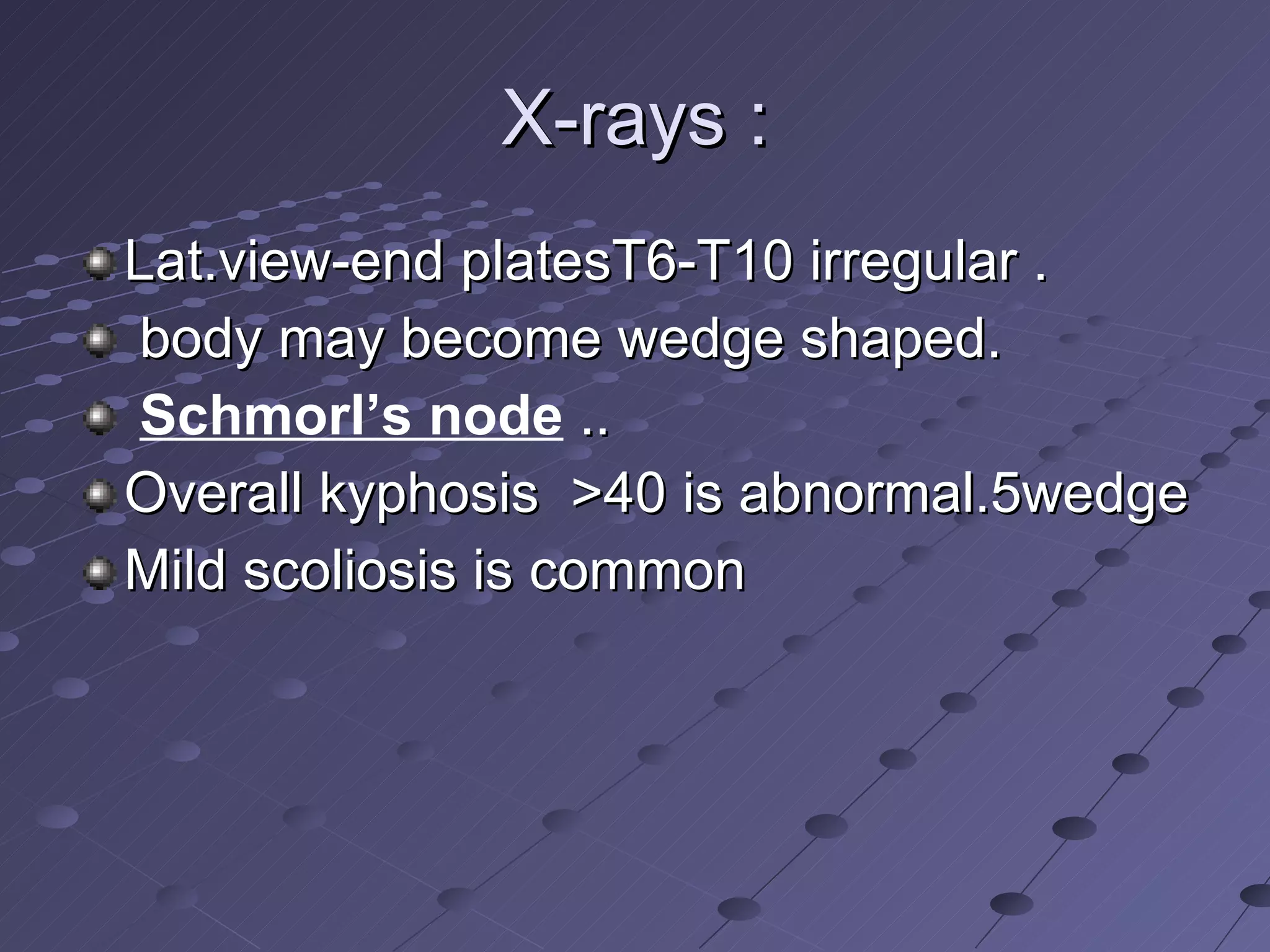 X-rays :

Lat.view-end platesT6-T10 irregular .

body may become wedge shaped.

Schmorl’s node ..

Overall kyphosis >40 is abnormal.5wedge

Mild scoliosis is common